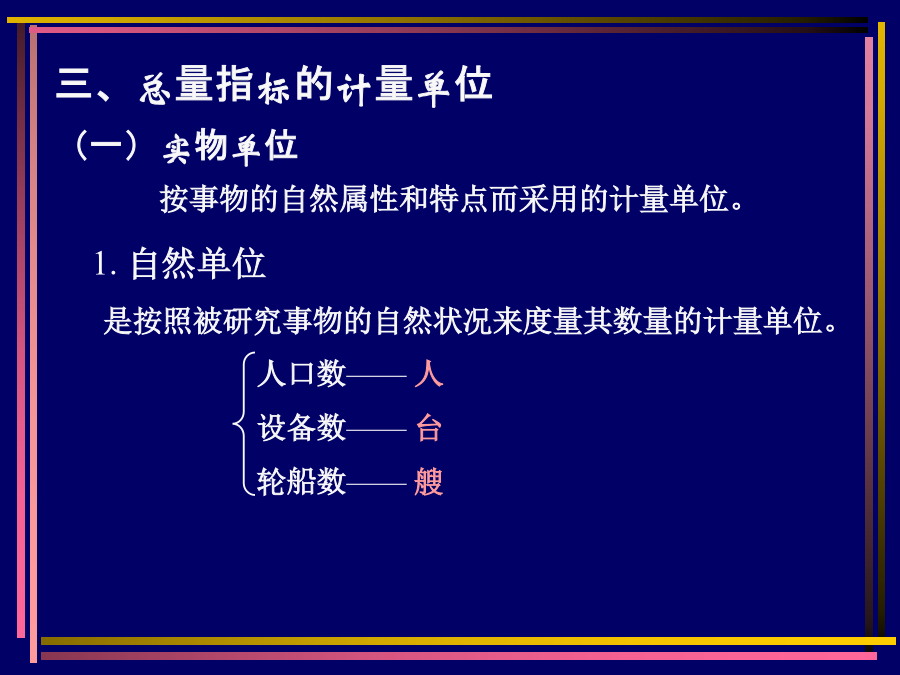 三、总量指标的计量单位

（一）实物单位

按事物的自然属性和特点而采用的计量单位。

1. 自然单位

是按照被研究事物的自然状况来度量其数量的计量单位。

人口数—— 人
设备数—— 台
轮船数—— 艘